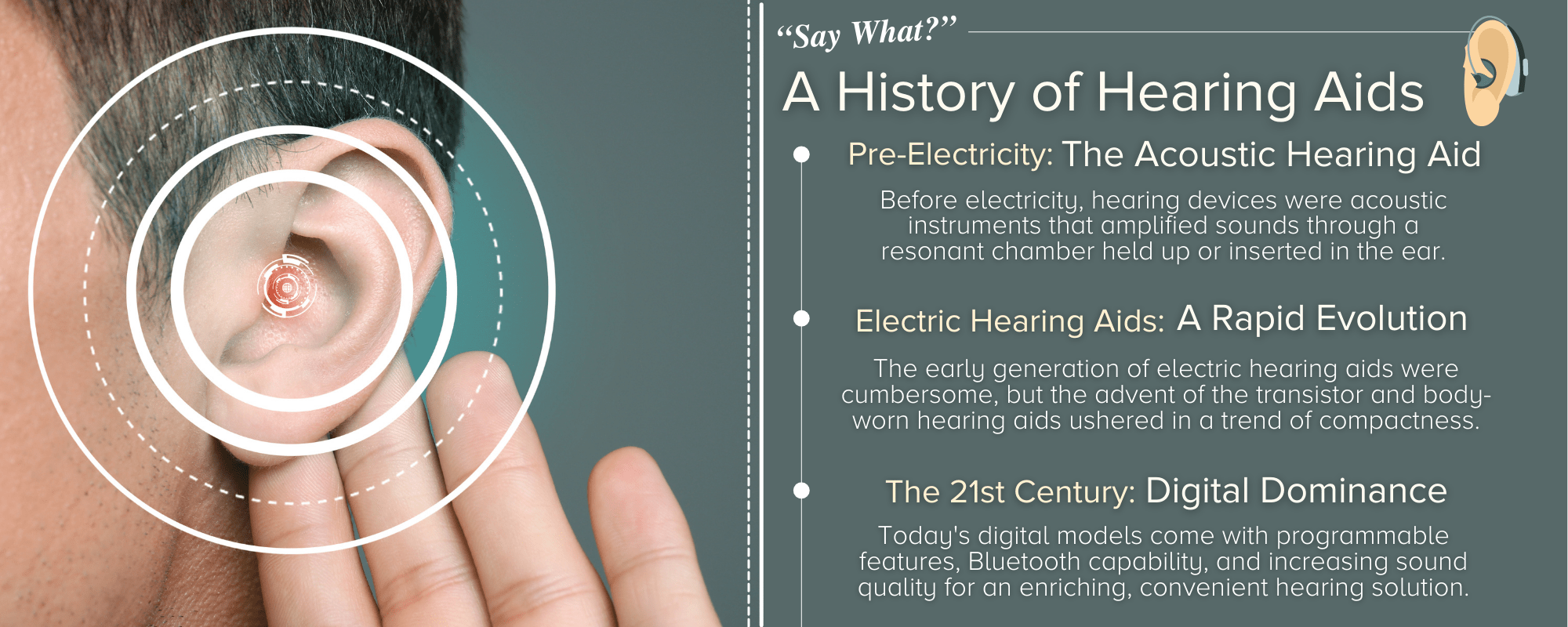 “Say What?”

A History of Hearing Aids

Pre-Electricity: The Acoustic Hearing Aid

Before electricity, hearing devices were acoustic instruments that amplified sounds through a resonant chamber held up or inserted in the ear.

Electric Hearing Aids: A Rapid Evolution

The early generation of electric hearing aids were cumbersome, but the advent of the transistor and body-worn hearing aids ushered in a trend of compactness.

The 21st Century: Digital Dominance

Today's digital models come with programmable features, Bluetooth capability, and increasing sound quality for an enriching, convenient hearing solution.